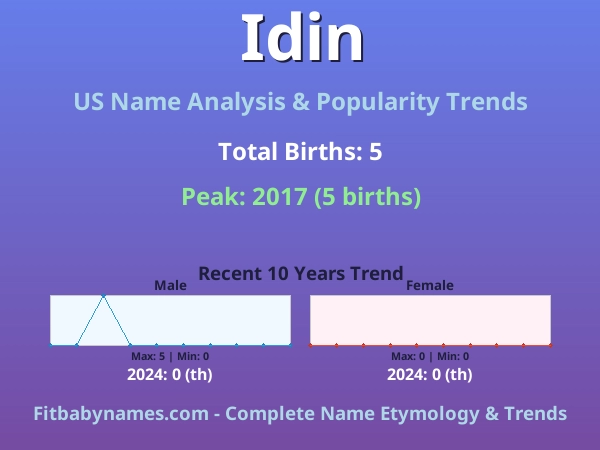 Idin

US Name Analysis & Popularity Trends

Total Births: 5

Peak: 2017 (5 births)

Recent 10 Years Trend

Male

Max: 5 | Min: 0

2024: 0 (th)

Female

Max: 0 | Min: 0

2024: 0 (th)

Fitbabynames.com - Complete Name Etymology & Trends